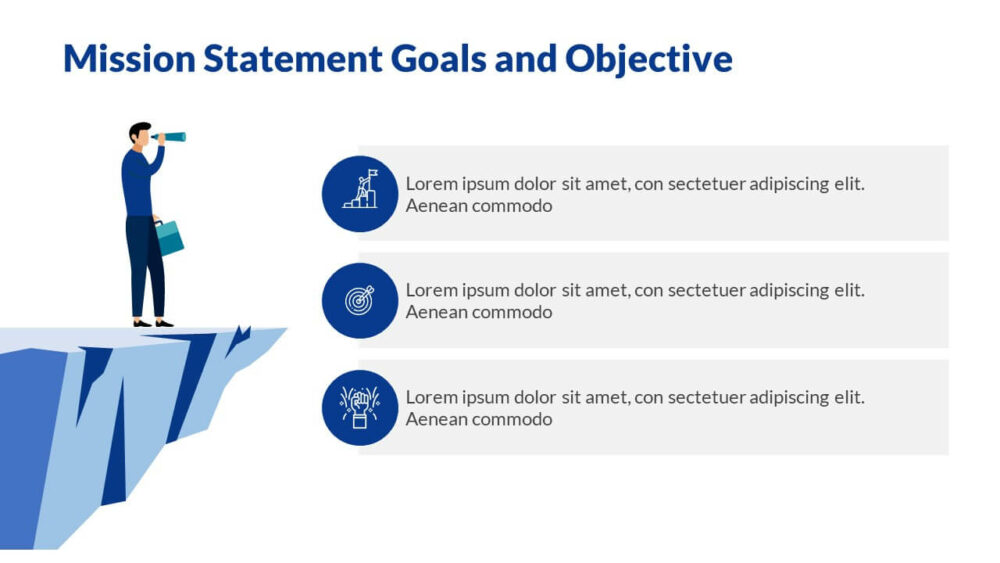 Mission Statement Goals and Objective

Lorem ipsum dolor sit amet, con sectetuer adipiscing elit. Aenean commodo

Lorem ipsum dolor sit amet, con sectetuer adipiscing elit. Aenean commodo

Lorem ipsum dolor sit amet, con sectetuer adipiscing elit. Aenean commodo